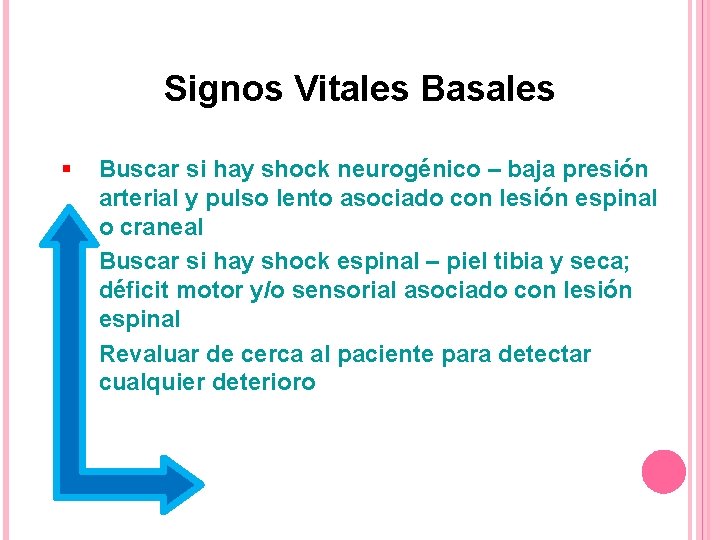 Signos Vitales Basales

▪ Buscar si hay shock neurogénico – baja presión arterial y pulso lento asociado con lesión espinal o craneal

Buscar si hay shock espinal – piel tibia y seca; déficit motor y/o sensorial asociado con lesión espinal

Revaluar de cerca al paciente para detectar cualquier deterioro